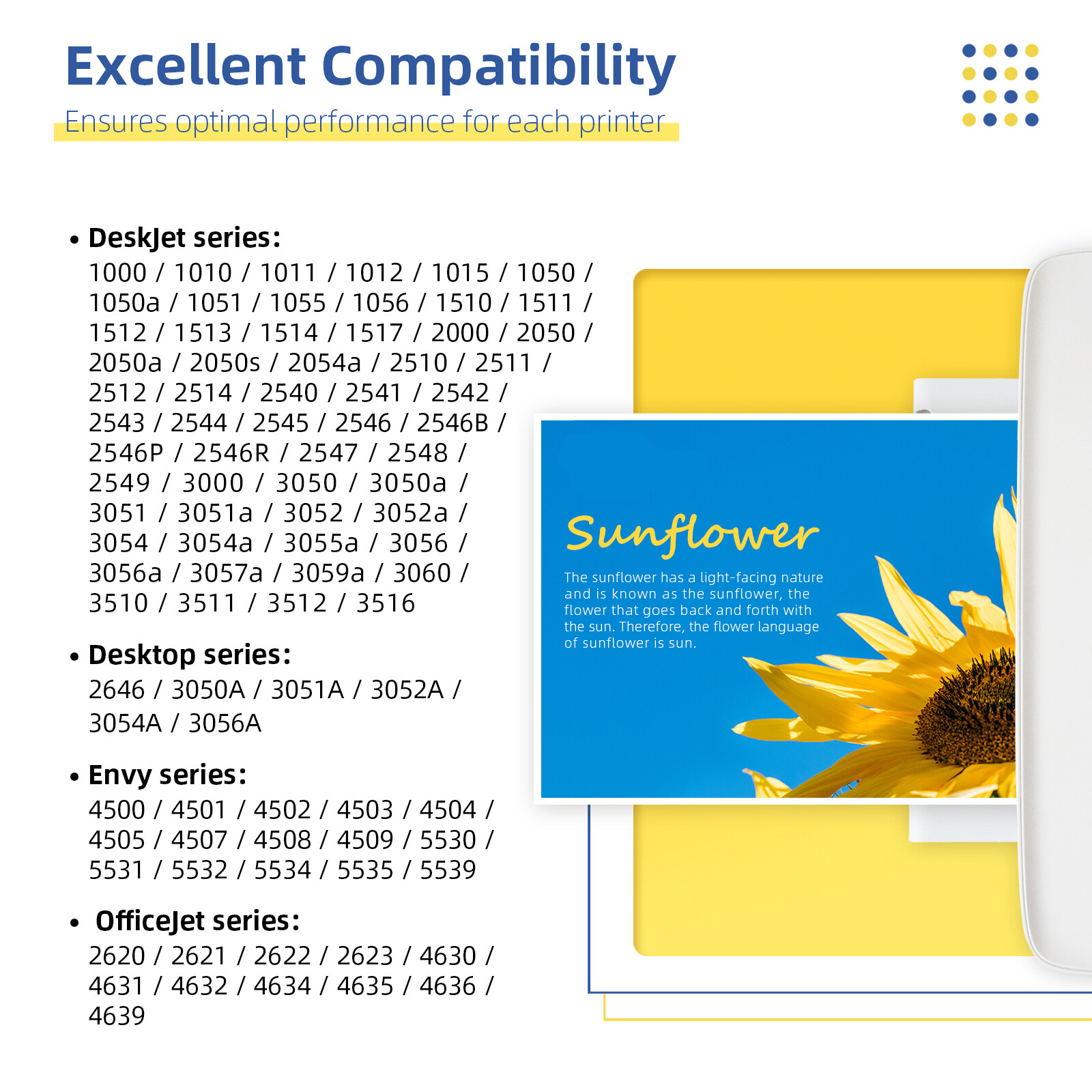 Excellent Compatibility

Ensures optimal performance for each printer

• DeskJet series:
1000 / 1010 / 1011 / 1012 / 1015 / 1050 / 1050a / 1051 / 1055 / 1056 / 1510 / 1511 / 1512 / 1513 / 1514 / 1517 / 2000 / 2050 / 2050a / 2050s / 2054a / 2510 / 2511 / 2512 / 2514 / 2540 / 2541 / 2542 / 2543 / 2544 / 2545 / 2546 / 2546B / 2546P / 2546R / 2547 / 2548 / 2549 / 3000 / 3050 / 3050a / 3051 / 3051a / 3052 / 3052a / 3054 / 3054a / 3055a / 3056 / 3056a / 3057a / 3059a / 3060 / 3510 / 3511 / 3512 / 3516

• Desktop series:
2646 / 3050A / 3051A / 3052A / 3054A / 3056A

• Envy series:
4500 / 4501 / 4502 / 4503 / 4504 / 4505 / 4507 / 4508 / 4509 / 5530 / 5531 / 5532 / 5534 / 5535 / 5539

• OfficeJet series:
2620 / 2621 / 2622 / 2623 / 4630 / 4631 / 4632 / 4634 / 4635 / 4636 / 4639

Sunflower

The sunflower has a light-facing nature and is known as the sunflower, the flower that goes back and forth with the sun. Therefore, the flower language of sunflower is sun.